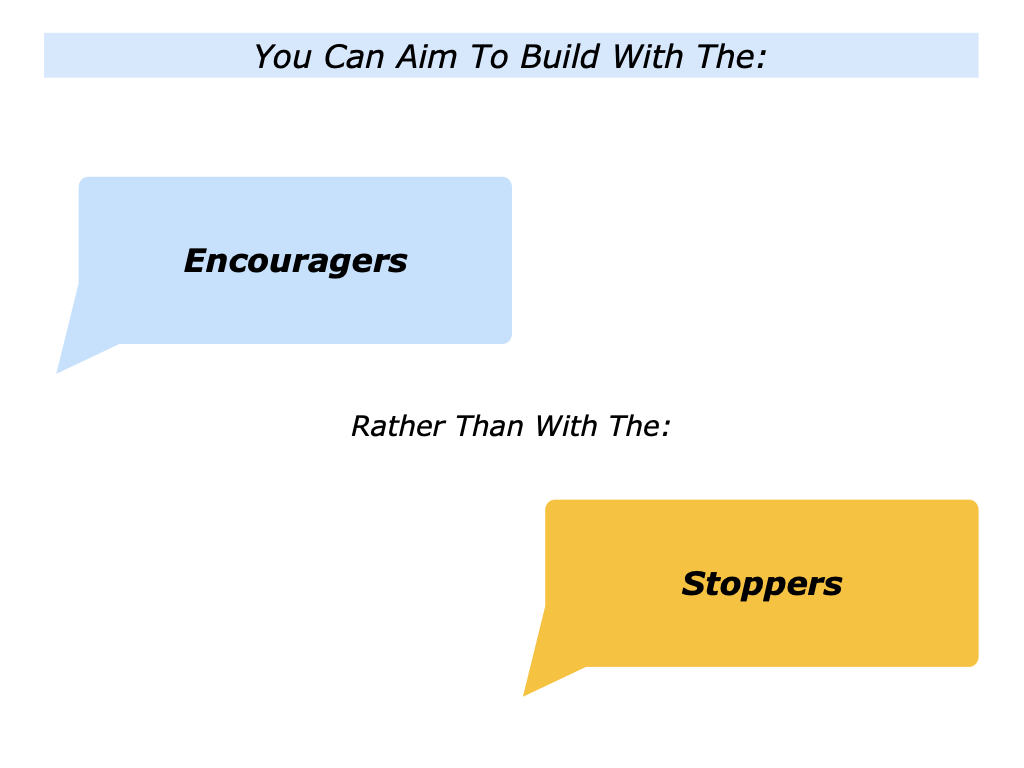 You Can Aim To Build With The:

Encouragers

Rather Than With The:

Stoppers